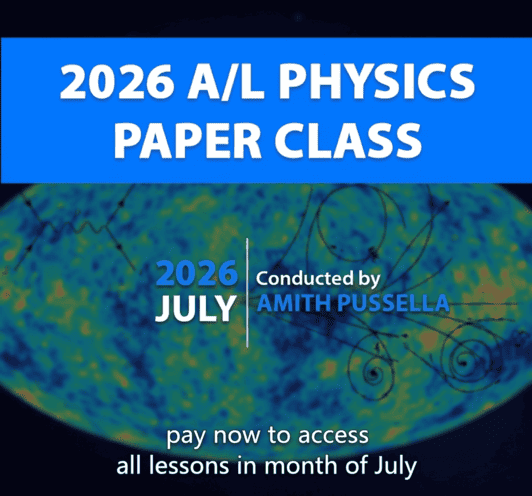 2026 A/L PHYSICS PAPER CLASS

2026 JULY

Conducted by AMITH PUSSELLA

pay now to access all lessons in month of July